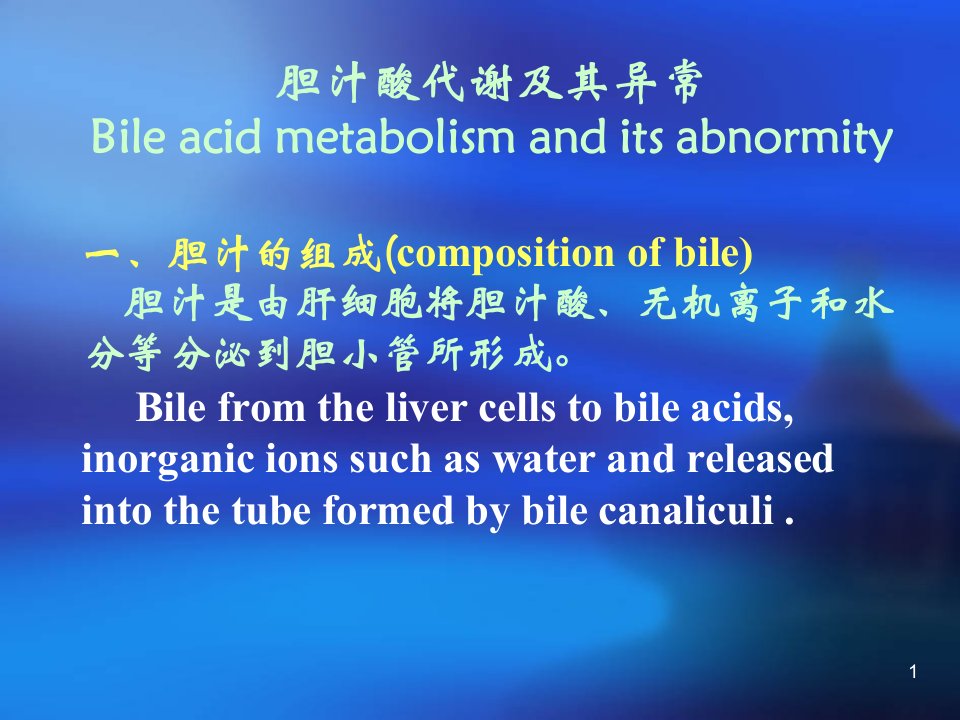 胆汁酸代谢及其异常
Bile acid metabolism and its abnormity

一、胆汁的组成(composition of bile)
胆汁是由肝细胞将胆汁酸、无机离子和水分等分泌到胆小管所形成。
Bile from the liver cells to bile acids, inorganic ions such as water and released into the tube formed by bile canaliculi .

1